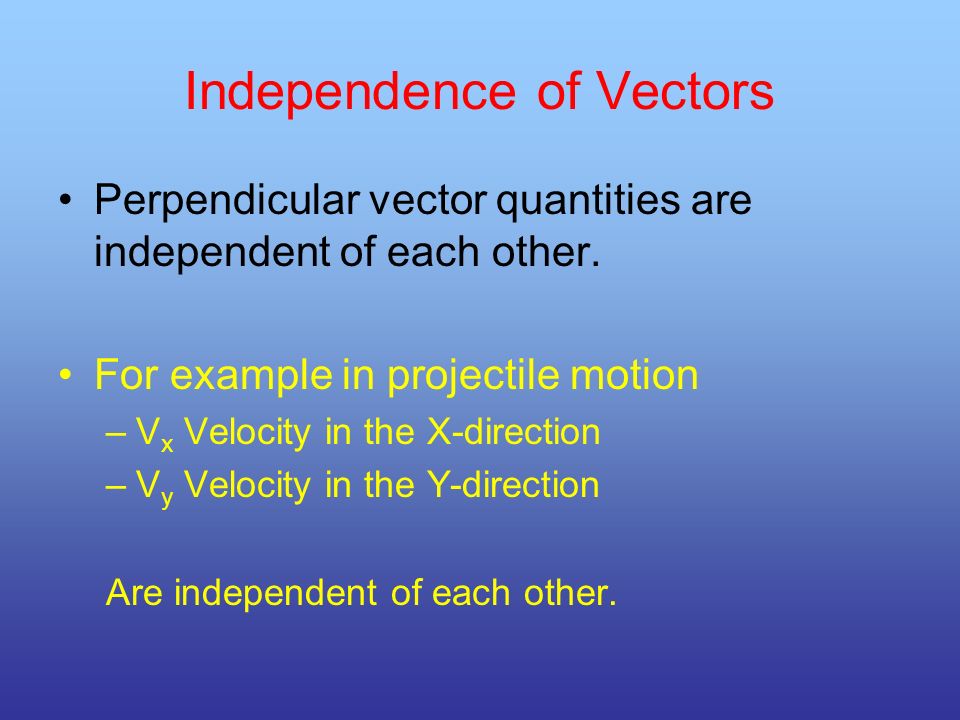 Independence of Vectors

• Perpendicular vector quantities are independent of each other.

• For example in projectile motion
– $V_x$ Velocity in the X-direction
– $V_y$ Velocity in the Y-direction

Are independent of each other.